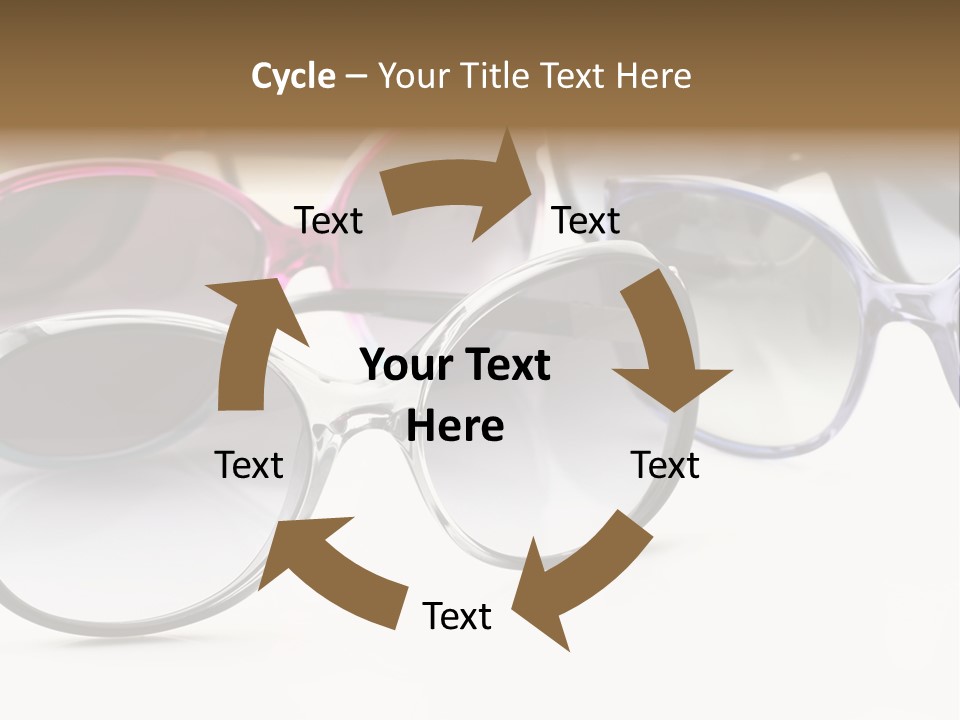 Cycle – Your Title Text Here

Text

Text

Your Text Here

Text

Text

Text